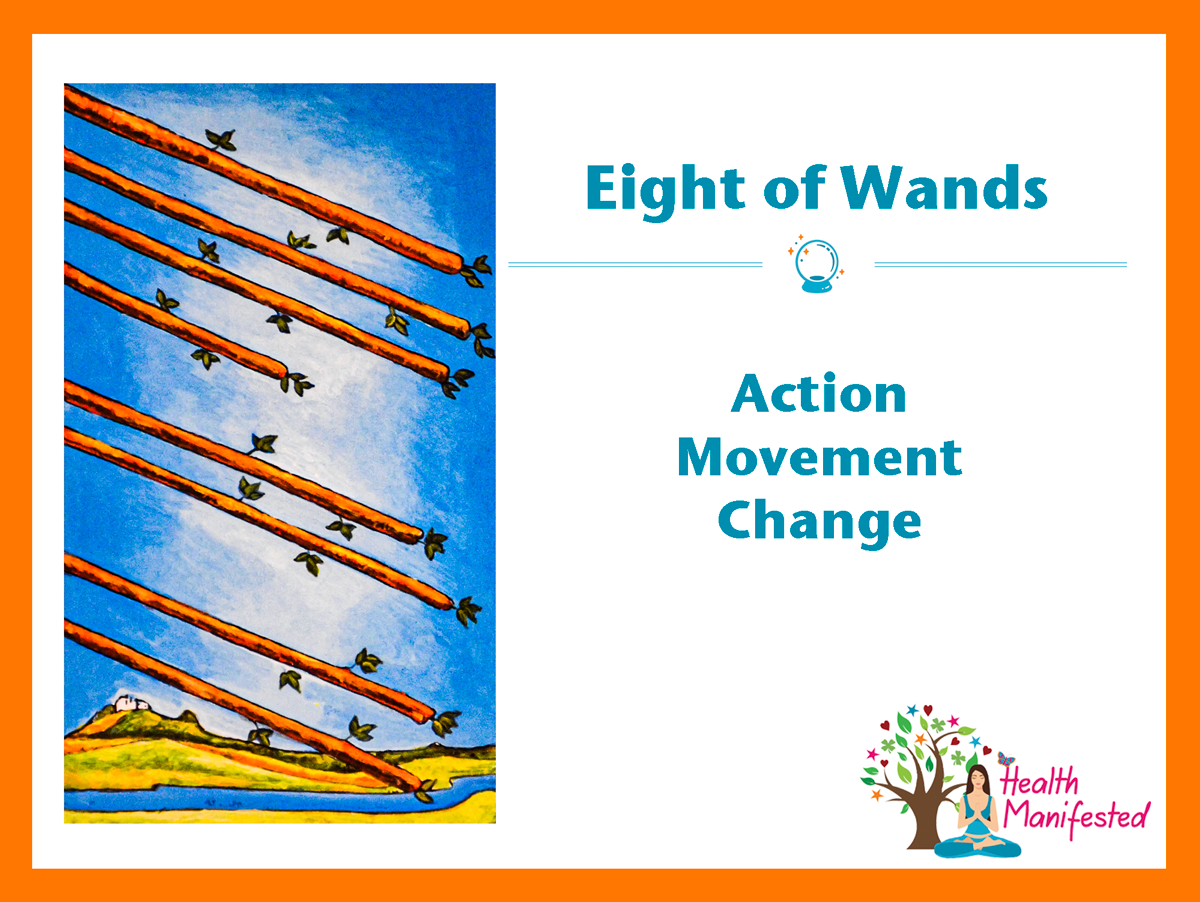 Eight of Wands

Action
Movement
Change

Health Manifested